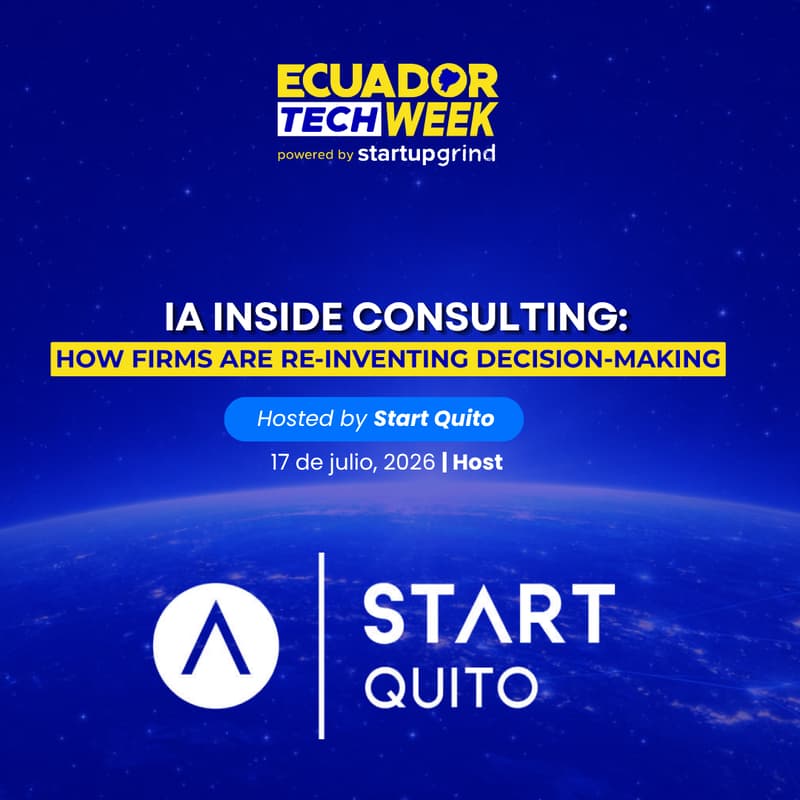 ECUADOR TECH WEEK
powered by startupgrind

IA INSIDE CONSULTING:
HOW FIRMS ARE RE-INVENTING DECISION-MAKING

Hosted by Start Quito

17 de julio, 2026 | Host

START
QUITO